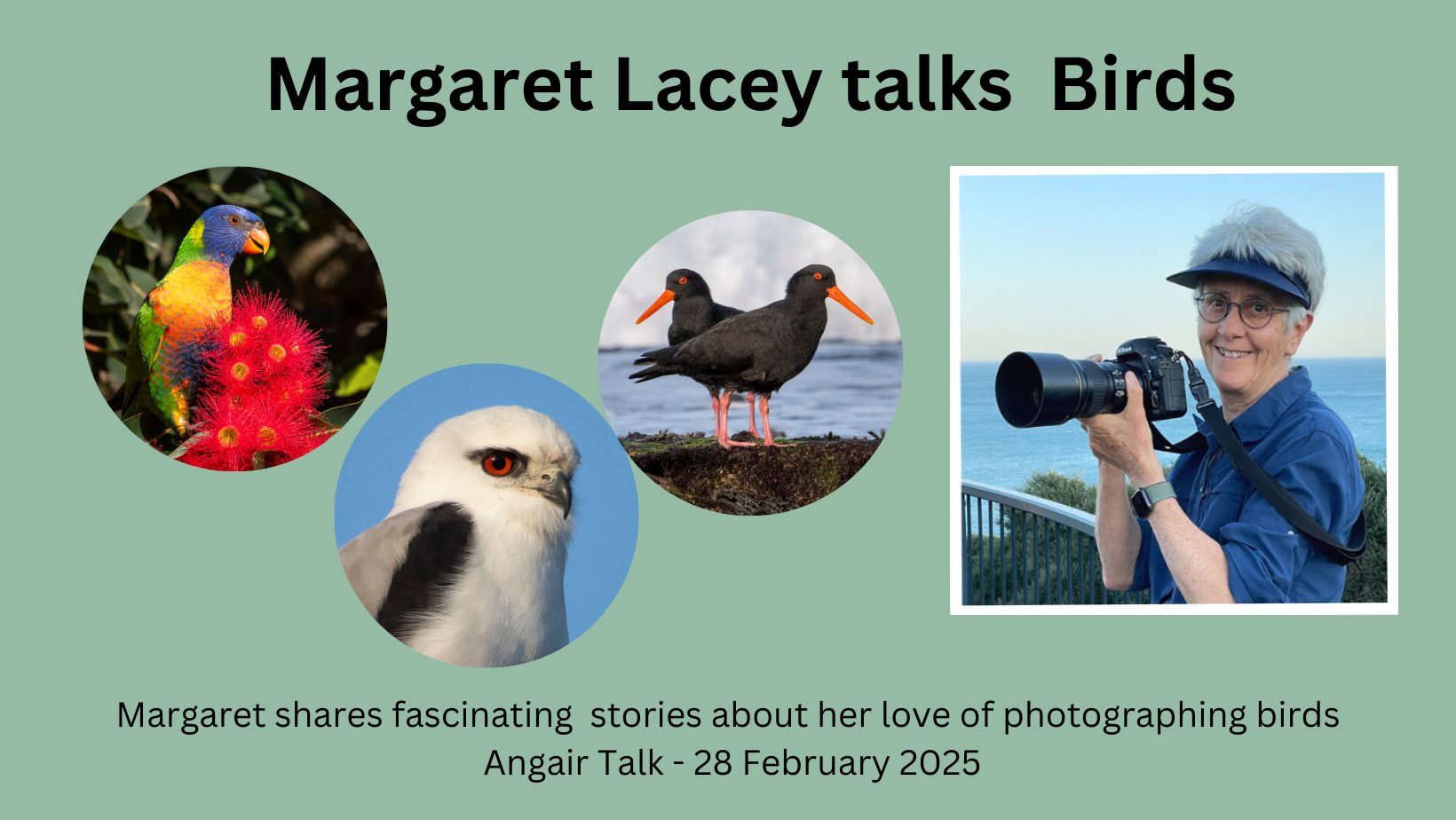 Margaret Lacey talks  Birds

Nikon

Margaret shares fascinating  stories about her love of photographing birds
Angair Talk - 28 February 2025